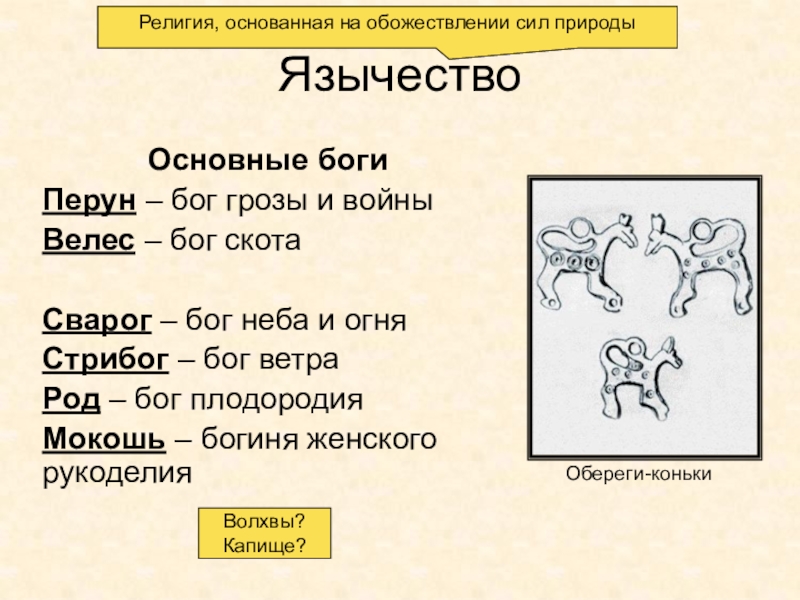 Религия, основанная на обожествлении сил природы

Язычество

Основные боги

Перун – бог грозы и войны
Велес – бог скота

Сварог – бог неба и огня
Стрибог – бог ветра
Род – бог плодородия
Мокошь – богиня женского рукоделия

Обереги-коньки

Волхвы?
Капище?